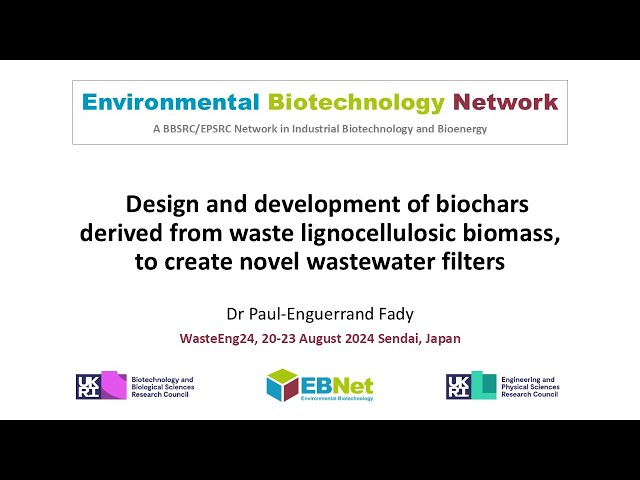 Environmental Biotechnology Network

A BBSRC/EPSRC Network in Industrial Biotechnology and Bioenergy

Design and development of biochars derived from waste lignocellulosic biomass, to create novel wastewater filters

Dr Paul-Enguerrand Fady

WasteEng24, 20-23 August 2024 Sendai, Japan

UK RI Biotechnology and Biological Sciences Research Council

EBNet Environmental Biotechnology

UK RI Engineering and Physical Sciences Research Council